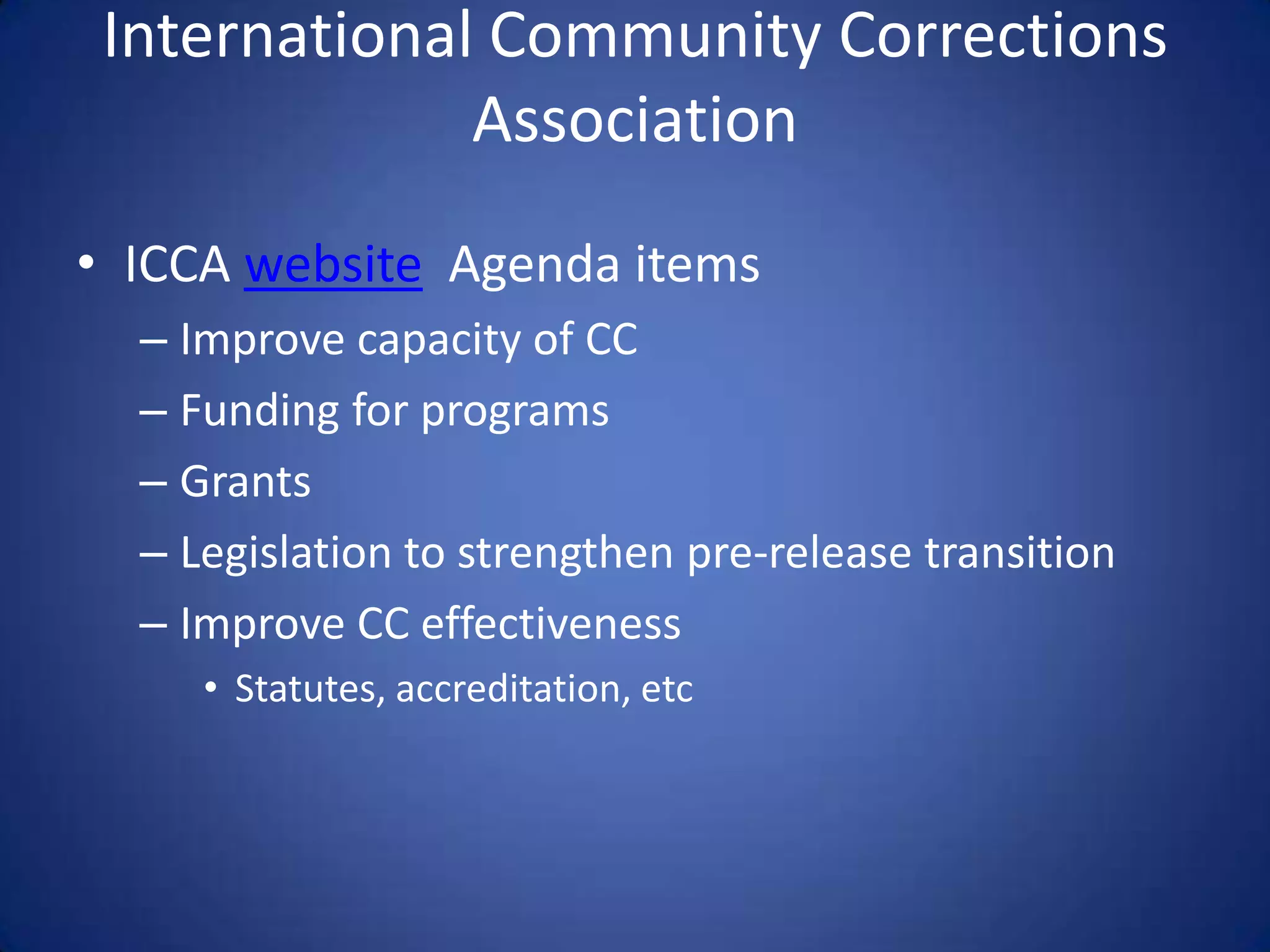 International Community Corrections Association

• ICCA website Agenda items
– Improve capacity of CC
– Funding for programs
– Grants
– Legislation to strengthen pre-release transition
– Improve CC effectiveness
• Statutes, accreditation, etc